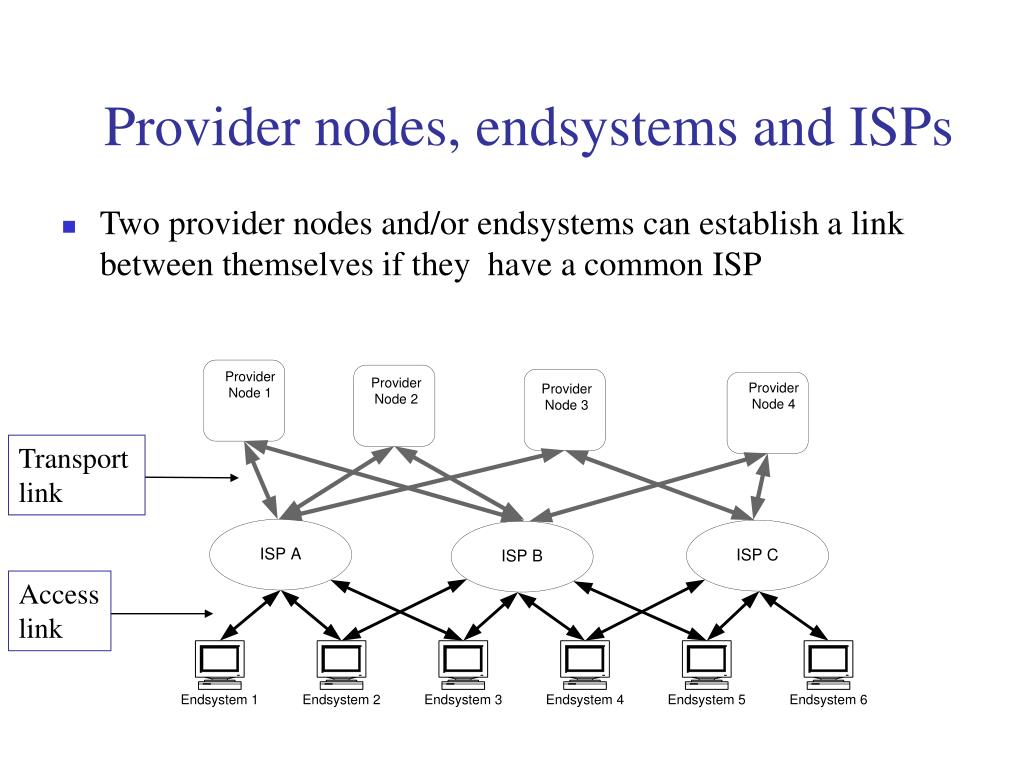 Provider nodes, endsystems and ISPs

Two provider nodes and/or endsystems can establish a link between themselves if they have a common ISP

Provider Node 1

Provider Node 2

Provider Node 3

Provider Node 4

Transport link

ISP A

ISP B

ISP C

Access link

Endsystem 1

Endsystem 2

Endsystem 3

Endsystem 4

Endsystem 5

Endsystem 6